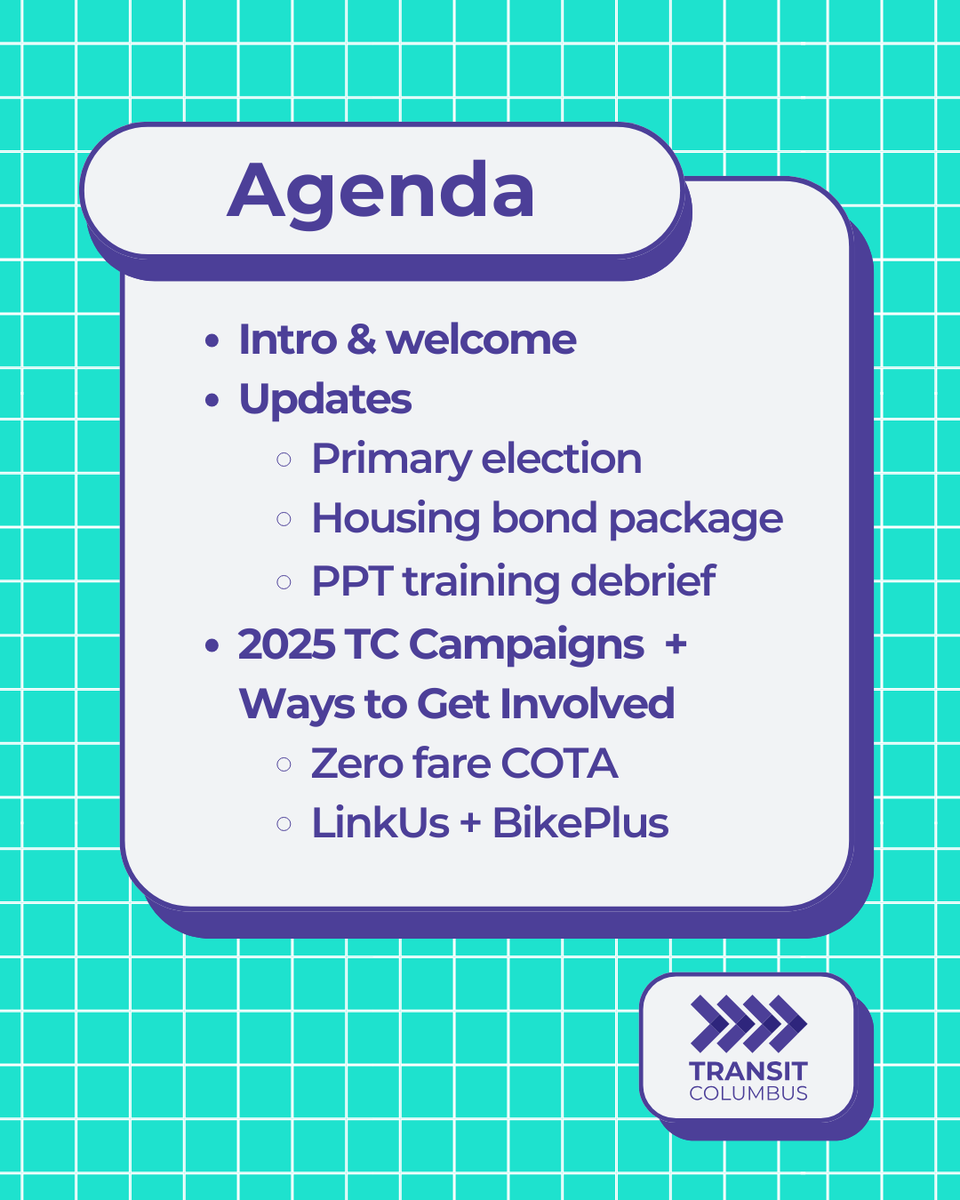 Agenda

- Intro & welcome
- Updates
  - Primary election
  - Housing bond package
  - PPT training debrief
- 2025 TC Campaigns + Ways to Get Involved
  - Zero fare COTA
  - LinkUs + BikePlus

TRANSIT
COLUMBUS